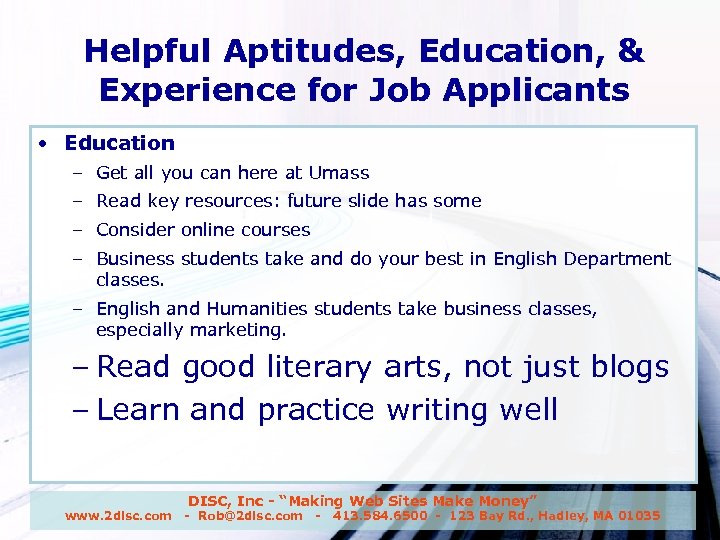 Helpful Aptitudes, Education, & Experience for Job Applicants

• Education
– Get all you can here at Umass
– Read key resources: future slide has some
– Consider online courses
– Business students take and do your best in English Department classes.
– English and Humanities students take business classes, especially marketing.
– Read good literary arts, not just blogs
– Learn and practice writing well

DISC, Inc - "Making Web Sites Make Money"
www.2disc.com - Rob@2disc.com - 413.584.6500 - 123 Bay Rd., Hadley, MA 01035